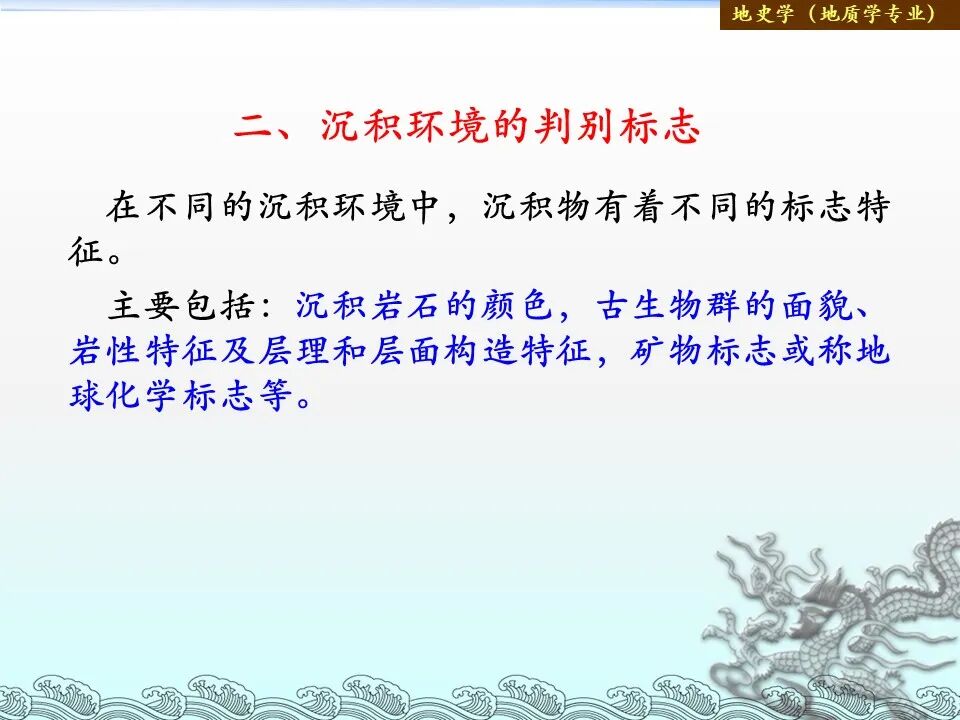 地史学（地质学专业）

二、沉积环境的判别标志

在不同的沉积环境中，沉积物有着不同的标志特征。

主要包括：沉积岩石的颜色，古生物群的面貌、岩性特征及层理和层面构造特征，矿物标志或称地球化学标志等。